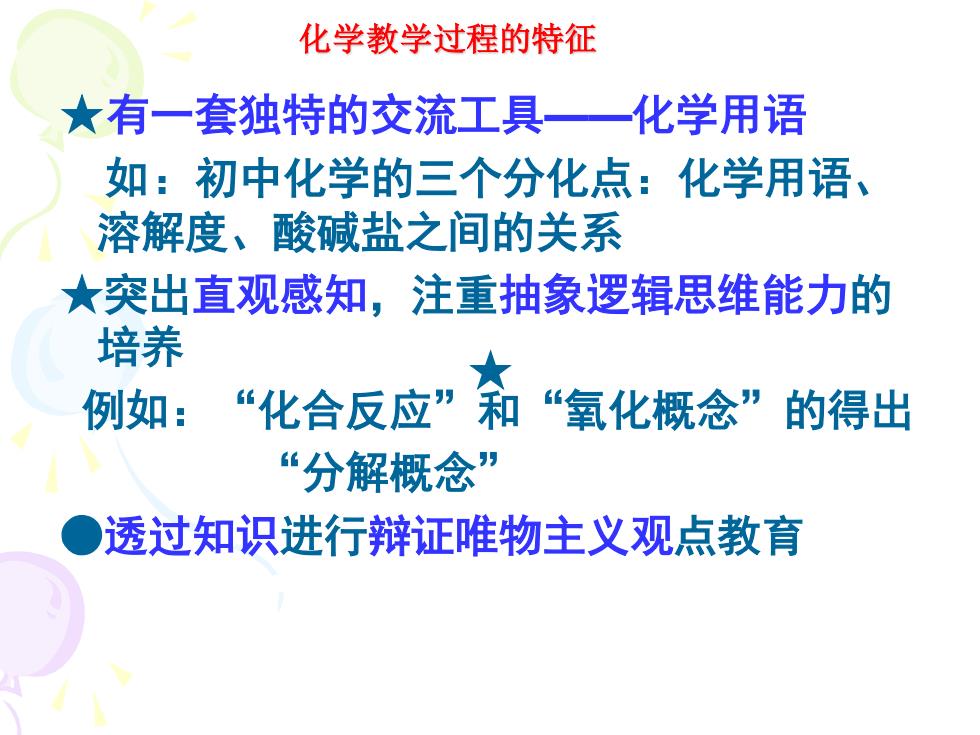 化学教学过程的特征

★有一套独特的交流工具——化学用语

如：初中化学的三个分化点：化学用语、溶解度、酸碱盐之间的关系

★突出直观感知，注重抽象逻辑思维能力的培养

★

例如：“化合反应”和“氧化概念”的得出

“分解概念”

●透过知识进行辩证唯物主义观点教育